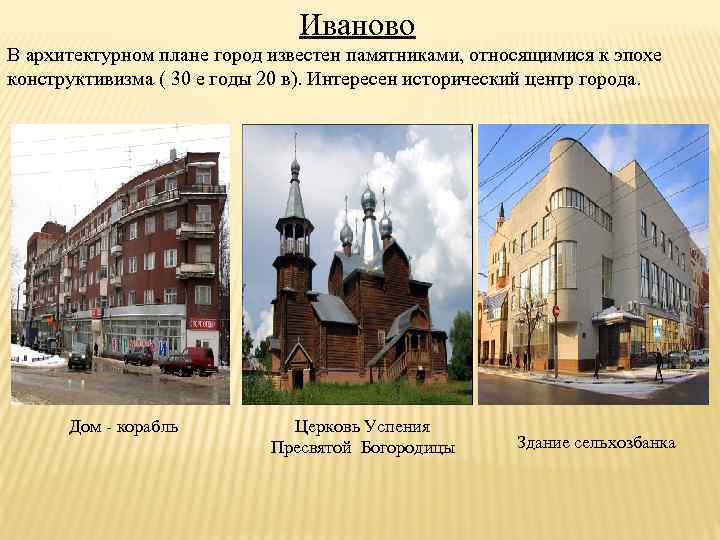 Иваново

В архитектурном плане город известен памятниками, относящимися к эпохе конструктивизма ( 30 е годы 20 в). Интересен исторический центр города.

Дом - корабль

Церковь Успения Пресвятой Богородицы

Здание сельхозбанка